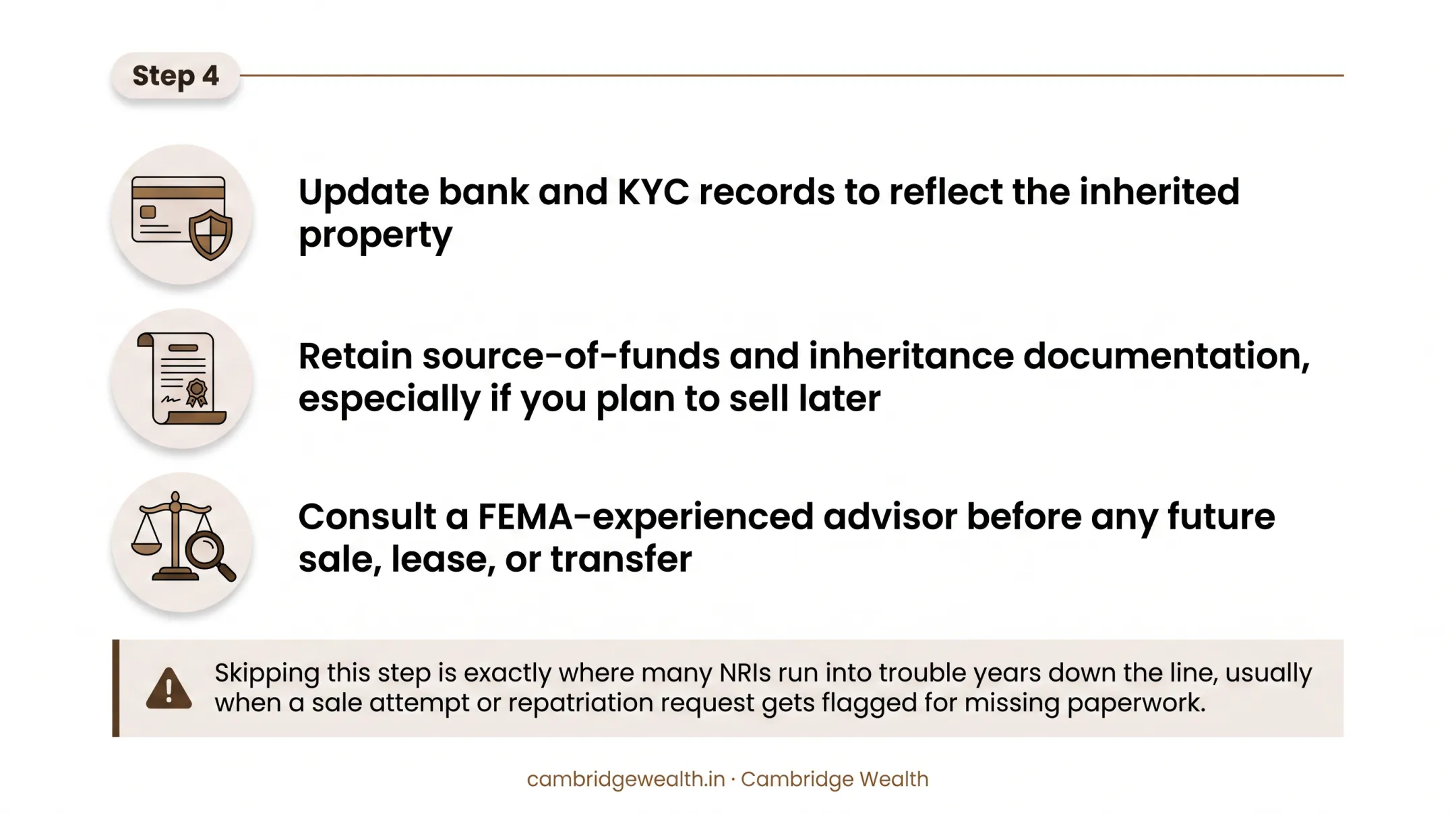 Step 4

Update bank and KYC records to reflect the inherited property

Retain source-of-funds and inheritance documentation, especially if you plan to sell later

Consult a FEMA-experienced advisor before any future sale, lease, or transfer

Skipping this step is exactly where many NRIs run into trouble years down the line, usually when a sale attempt or repatriation request gets flagged for missing paperwork.

cambridgewealth.in · Cambridge Wealth